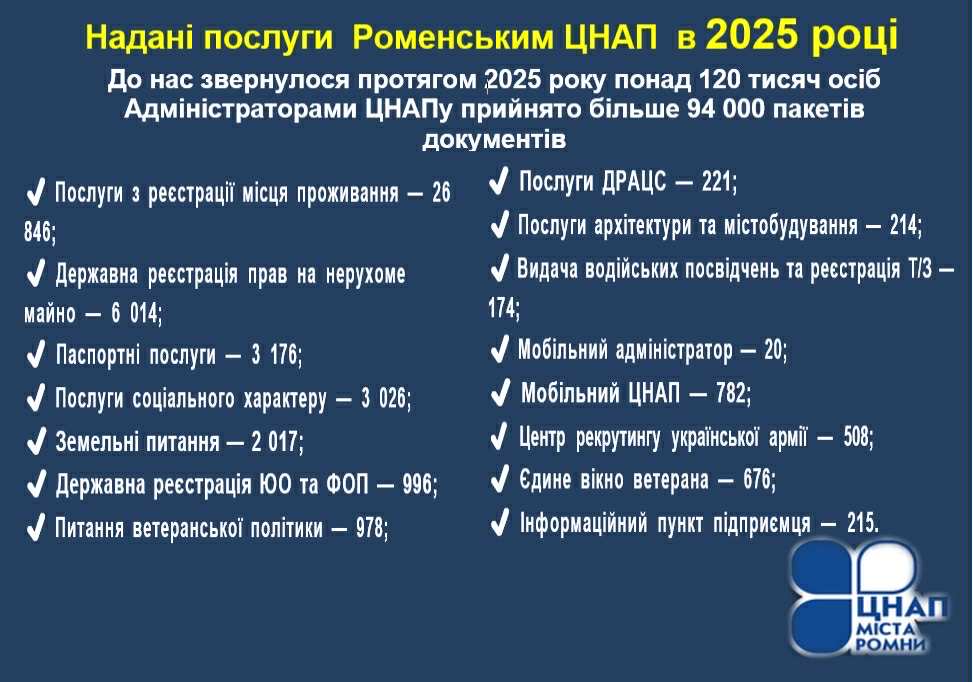 Надані послуги Роменським ЦНАП в 2025 році

До нас звернулося протягом 2025 року понад 120 тисяч осіб Адміністраторами ЦНАПу прийнято більше 94 000 пакетів документів

✔ Послуги з реєстрації місця проживання — 26 846;

✔ Державна реєстрація прав на нерухоме майно — 6 014;

✔ Паспортні послуги — 3 176;

✔ Послуги соціального характеру — 3 026;

✔ Земельні питання — 2 017;

✔ Державна реєстрація ЮО та ФОП — 996;

✔ Питання ветеранської політики — 978;

✔ Послуги ДРАЦС — 221;

✔ Послуги архітектури та містобудування — 214;

✔ Видача водійських посвідчень та реєстрація Т/З — 174;

✔ Мобільний адміністратор — 20;

✔ Мобільний ЦНАП — 782;

✔ Центр рекрутингу української армії — 508;

✔ Єдине вікно ветерана — 676;

✔ Інформаційний пункт підприємця — 215.

ЦНАП МІСТА РОМНИ